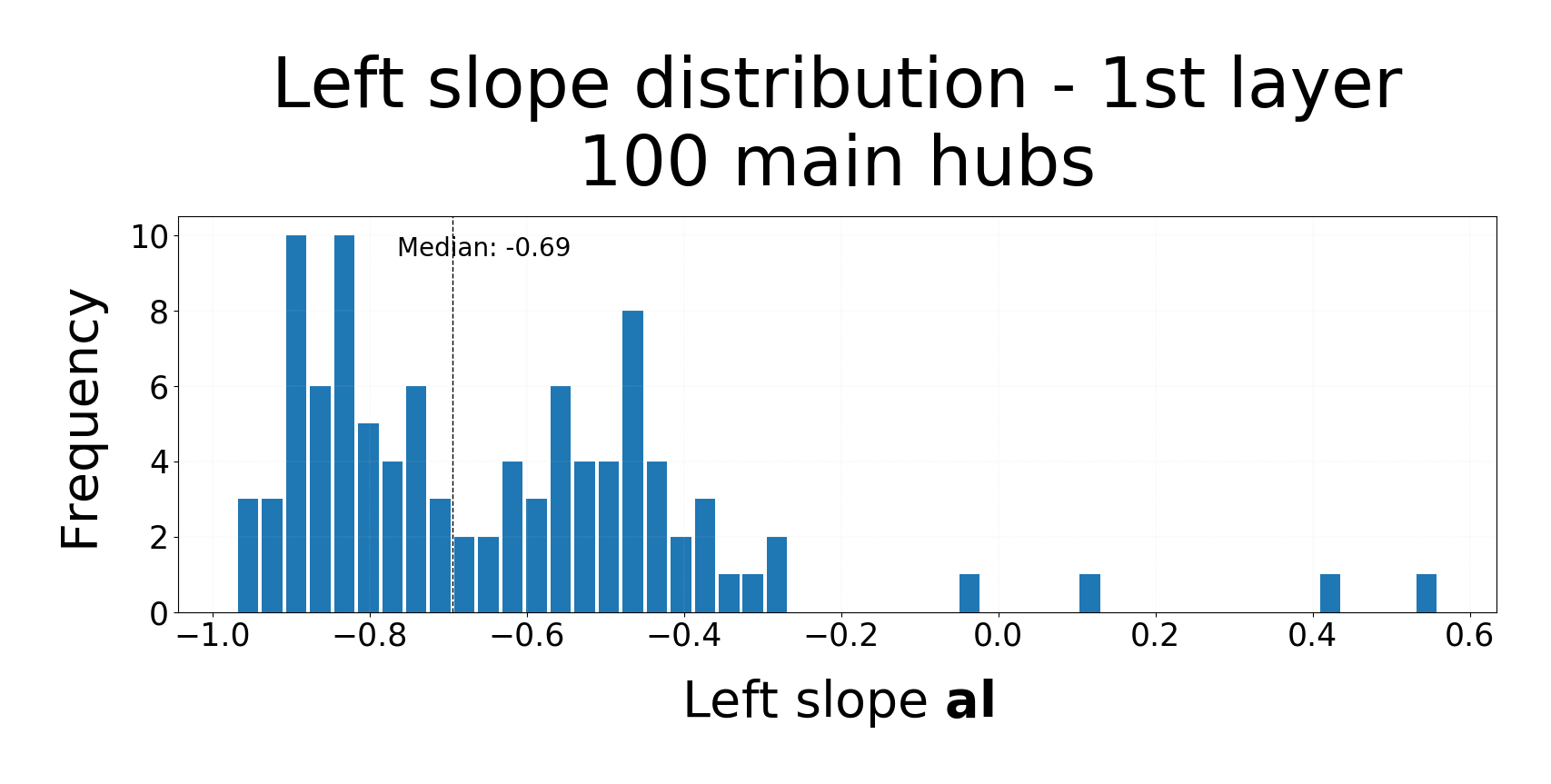 Left slope distribution - 1st layer
100 main hubs

Median: -0.69

Frequency

10
8
6
4
2
0

−1.0 −0.8 −0.6 −0.4 −0.2 0.0 0.2 0.4 0.6

Left slope **al**